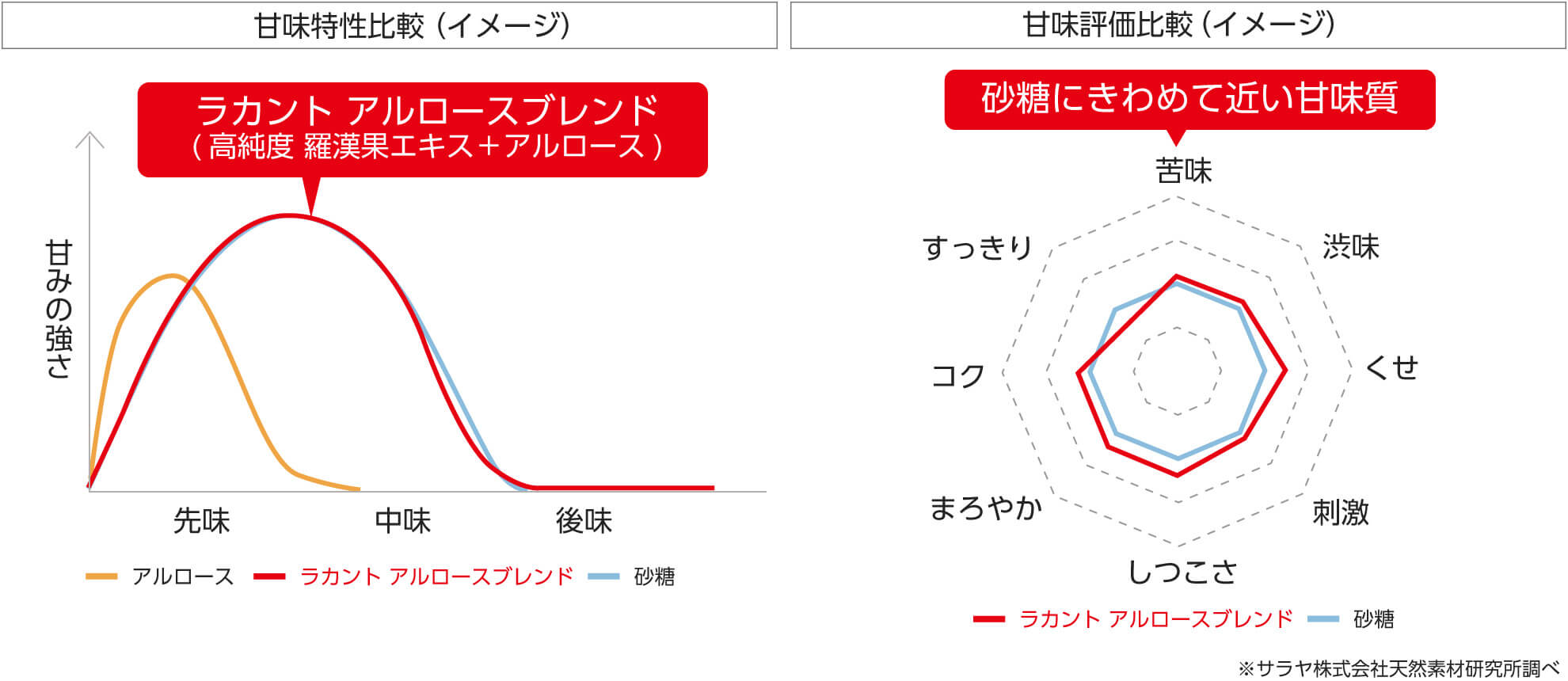 甘味特性比較（イメージ）

ラカント アルロースブレンド
（高純度 羅漢果エキス+アルロース）

甘みの強さ

先味
中味
後味

アルロース
ラカント アルロースブレンド
砂糖

甘味評価比較（イメージ）

砂糖にきわめて近い甘味質

苦味
渋味
くせ
刺激
しつこさ
まろやか
コク
すっきり

ラカント アルロースブレンド
砂糖

※サラヤ株式会社天然素材研究所調べ